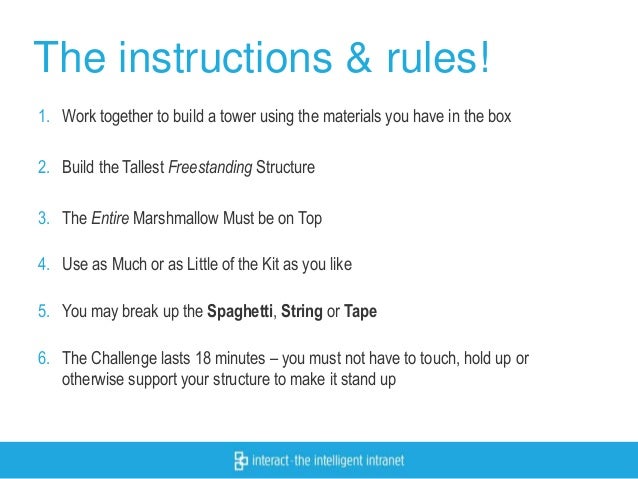 The instructions & rules!

1. Work together to build a tower using the materials you have in the box

2. Build the Tallest Freestanding Structure

3. The Entire Marshmallow Must be on Top

4. Use as Much or as Little of the Kit as you like

5. You may break up the Spaghetti, String or Tape

6. The Challenge lasts 18 minutes – you must not have to touch, hold up or otherwise support your structure to make it stand up

interact · the intelligent intranet